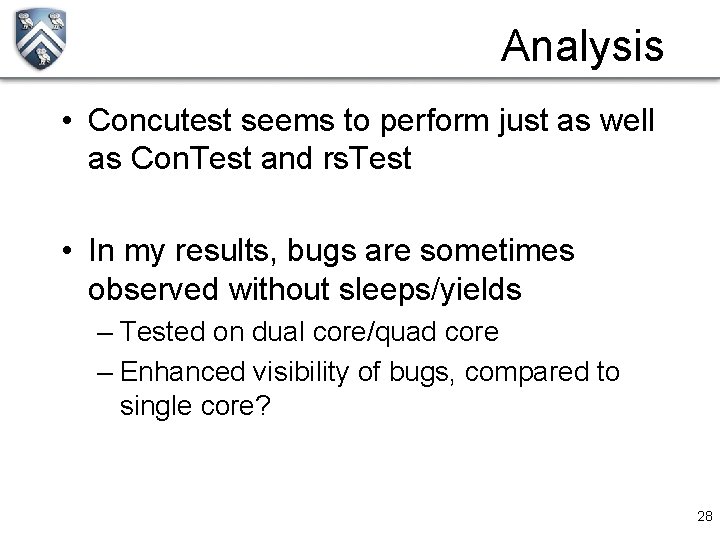 Analysis

• Concutest seems to perform just as well as ConTest and rsTest

• In my results, bugs are sometimes observed without sleeps/yields
– Tested on dual core/quad core
– Enhanced visibility of bugs, compared to single core?

28